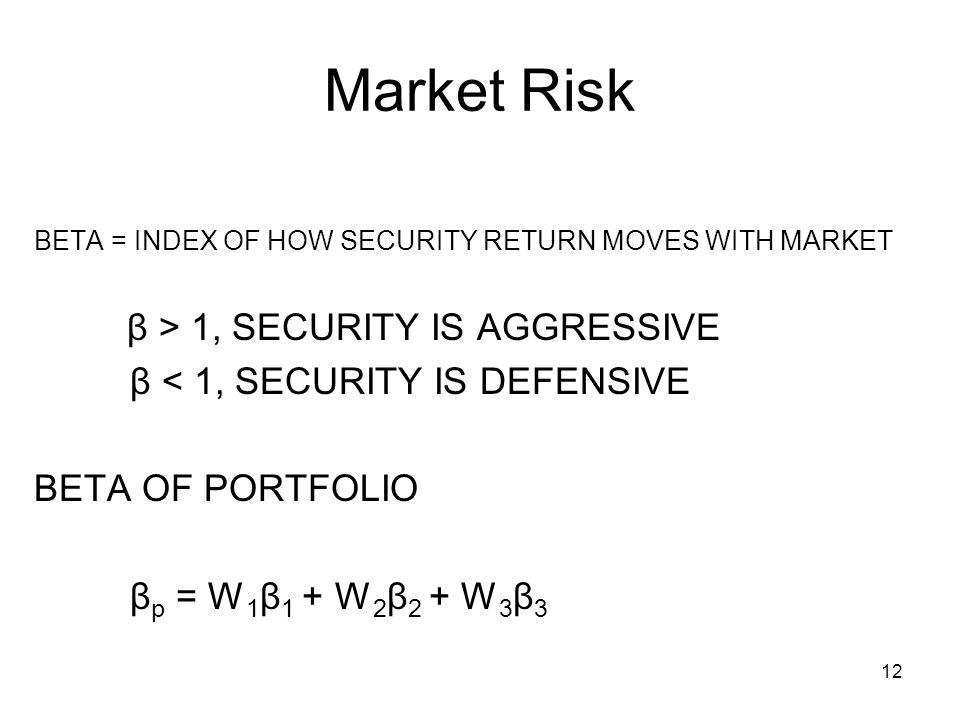 Market Risk

BETA = INDEX OF HOW SECURITY RETURN MOVES WITH MARKET

$\beta > 1$, SECURITY IS AGGRESSIVE
$\beta < 1$, SECURITY IS DEFENSIVE

BETA OF PORTFOLIO

$\beta_p = W_1\beta_1 + W_2\beta_2 + W_3\beta_3$

12